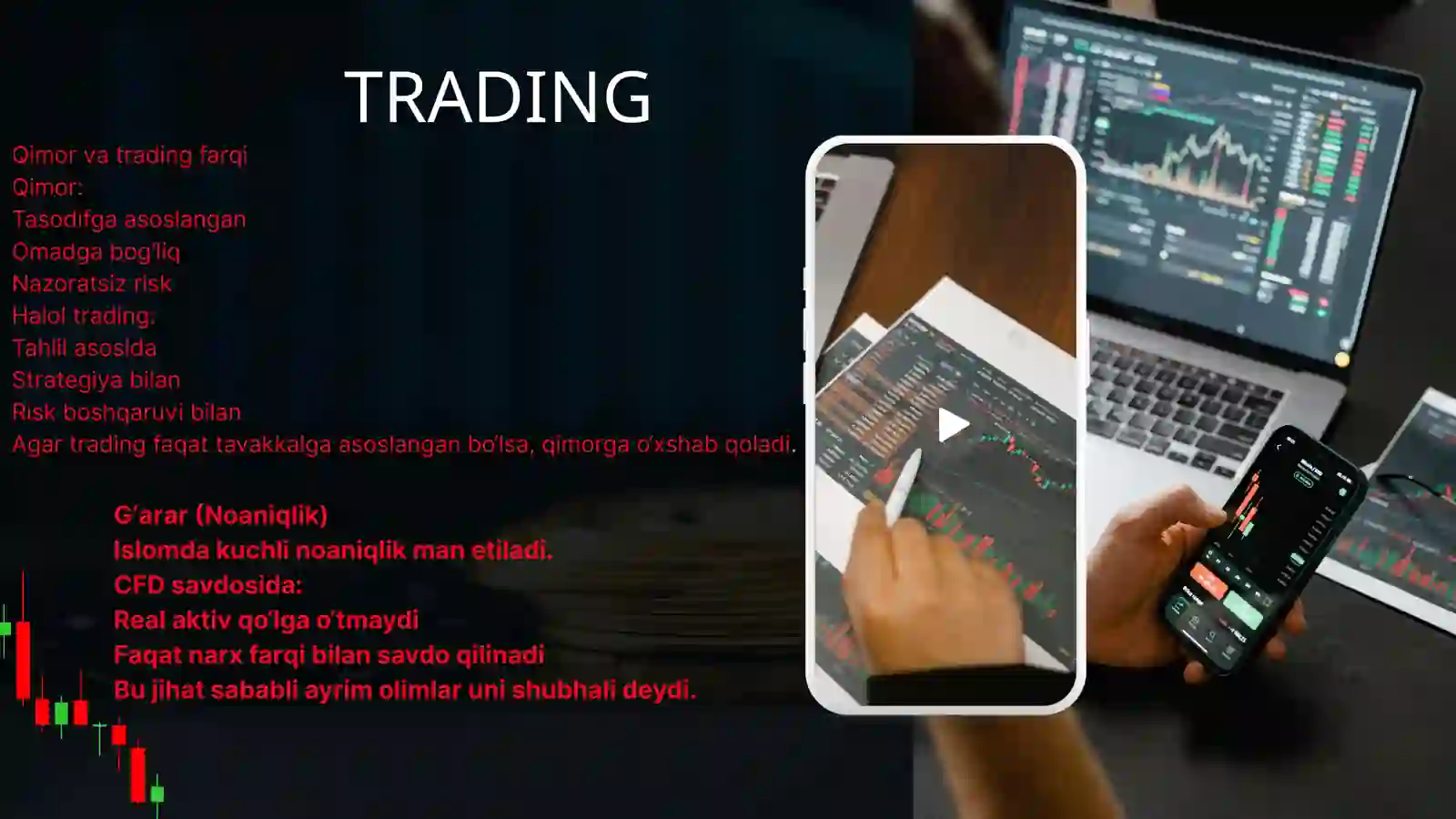 TRADING

Qimor va trading farqi
Qimor:
Tasodifga asoslangan
Omadga bog'liq
Nazoratsiz risk
Halol trading:
Tahlil asosida
Strategiya bilan
Risk boshqaruvi bilan
Agar trading faqat tavakkalga asoslangan bo'lsa, qimorga o'xshab qoladi.

G'arar (Noaniqlik)
Islomda kuchli noaniqlik man etiladi.
CFD savdosida:
Real aktiv qo'lga o'tmaydi
Faqat narx farqi bilan savdo qilinadi
Bu jihat sababli ayrim olimlar uni shubhali deydi.